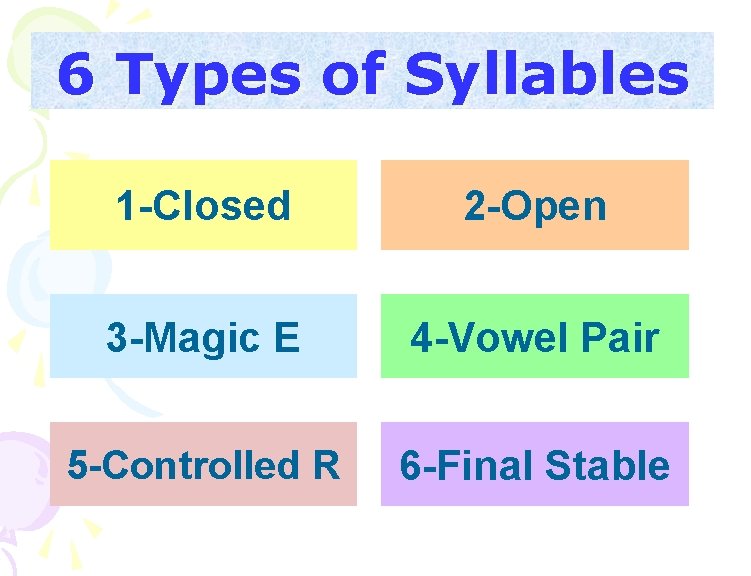 6 Types of Syllables

1-Closed

2-Open

3-Magic E

4-Vowel Pair

5-Controlled R

6-Final Stable